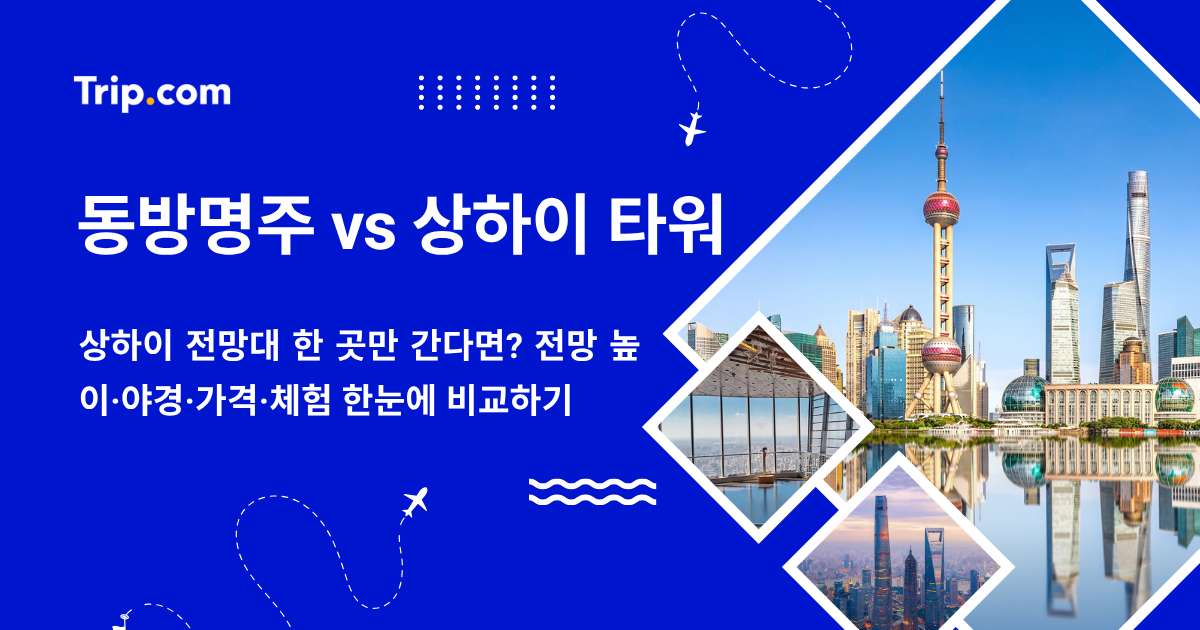 Trip.com

동방명주 vs 상하이 타워

상하이 전망대 한 곳만 간다면? 전망 높이·야경·가격·체험 한눈에 비교하기